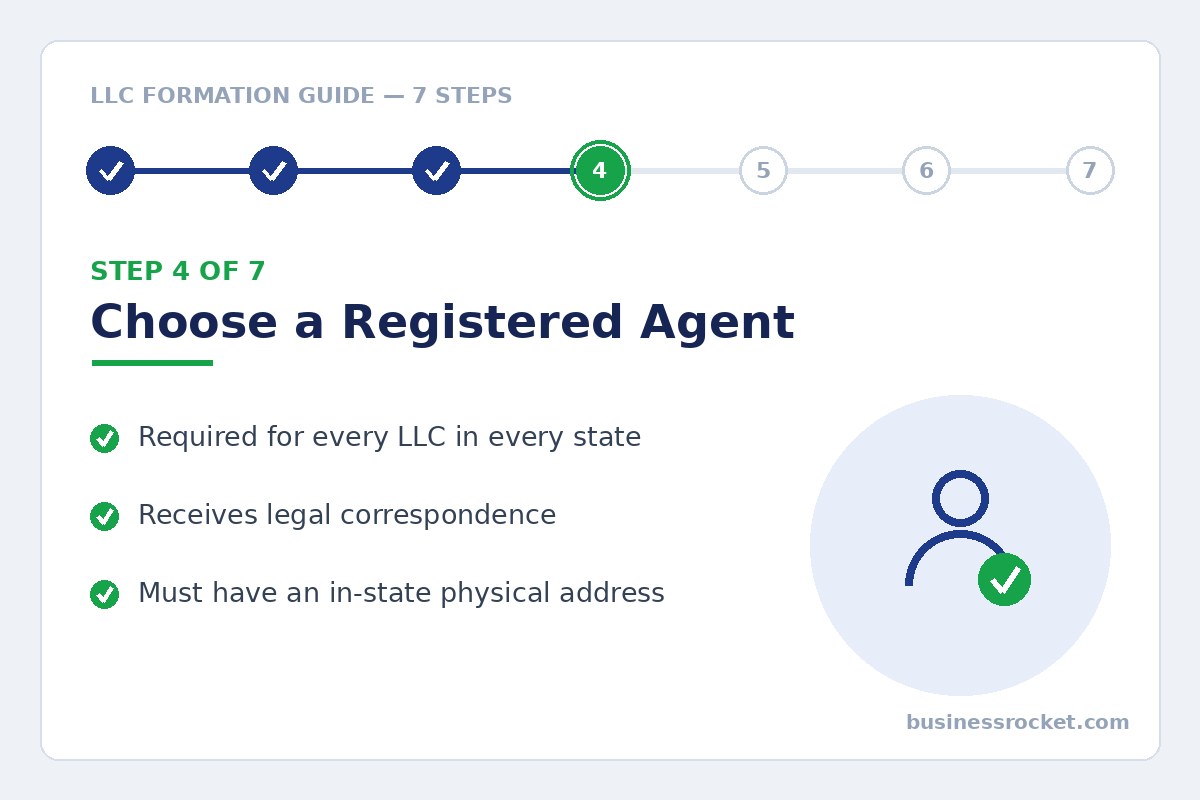 LLC FORMATION GUIDE — 7 STEPS

4 5 6 7

STEP 4 OF 7

Choose a Registered Agent

Required for every LLC in every state

Receives legal correspondence

Must have an in-state physical address

businessrocket.com